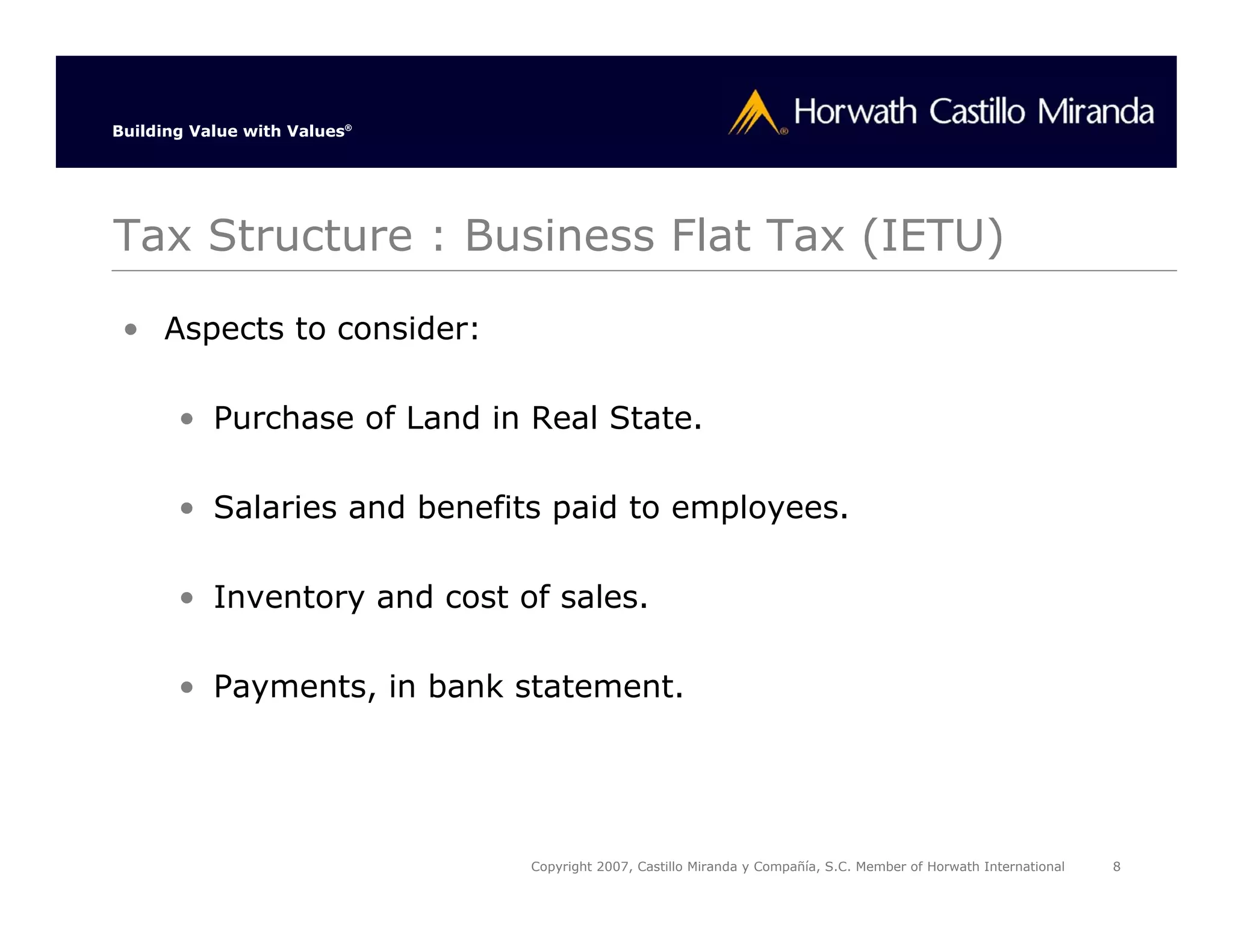 Building Value with Values®

Horwath Castillo Miranda

Tax Structure : Business Flat Tax (IETU)

• Aspects to consider:

• Purchase of Land in Real State.

• Salaries and benefits paid to employees.

• Inventory and cost of sales.

• Payments, in bank statement.

Copyright 2007, Castillo Miranda y Compañía, S.C. Member of Horwath International 8